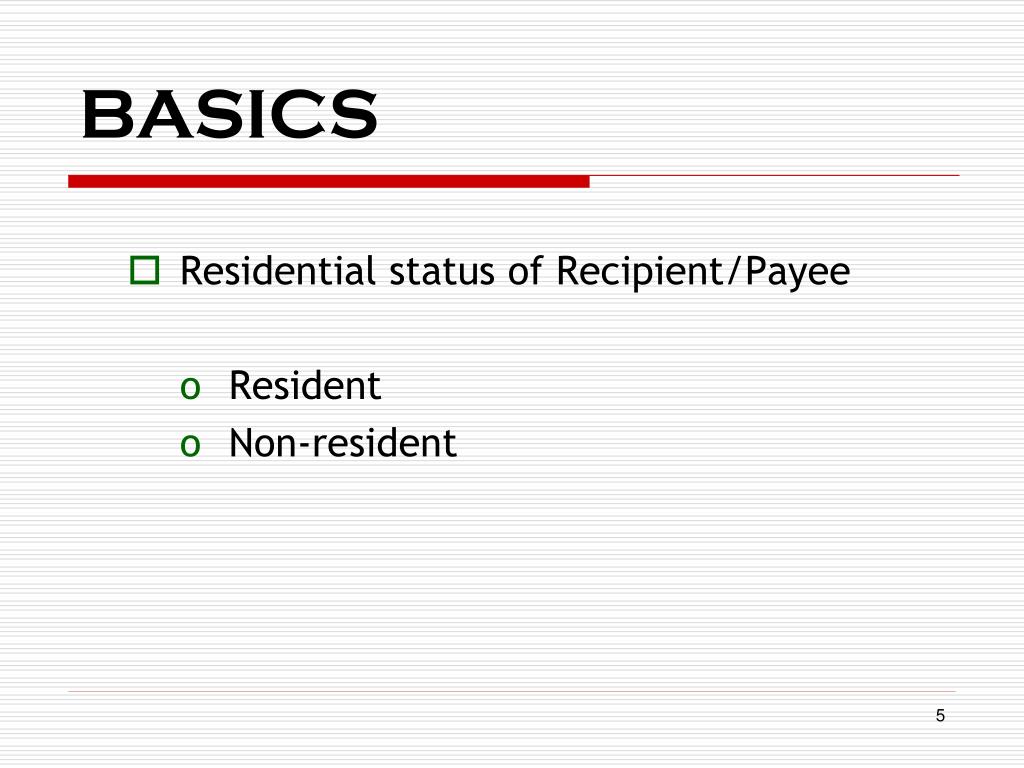 BASICS

Residential status of Recipient/Payee

o Resident
o Non-resident

5